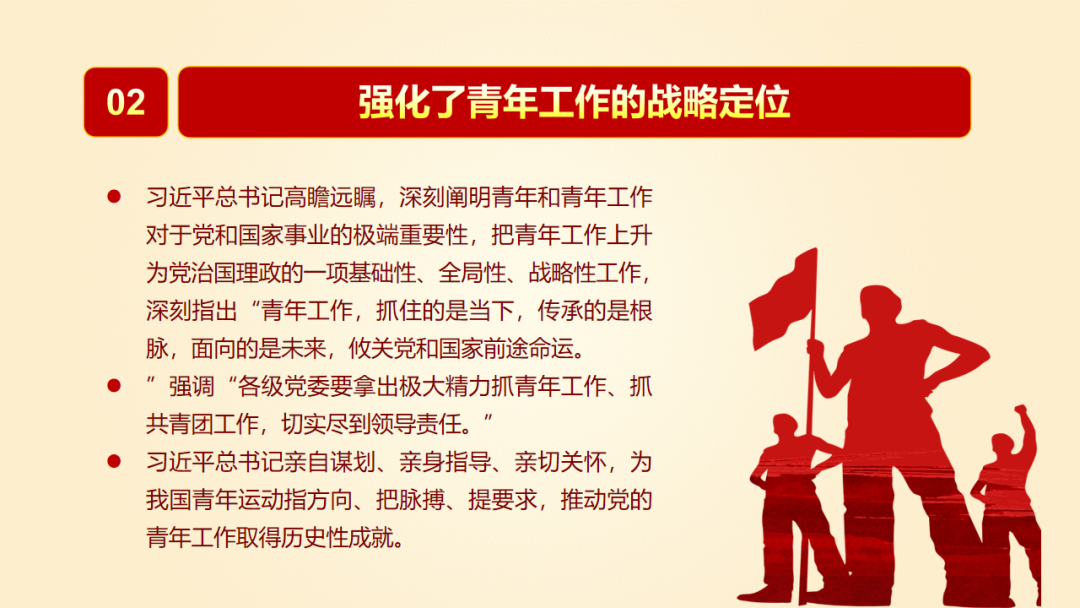 02

强化了青年工作的战略定位

● 习近平总书记高瞻远瞩，深刻阐明青年和青年工作对于党和国家事业的极端重要性，把青年工作上升为党治国理政的一项基础性、全局性、战略性工作，深刻指出“青年工作，抓住的是当下，传承的是根脉，面向的是未来，攸关党和国家前途命运。

● ”强调“各级党委要拿出极大精力抓青年工作、抓共青团工作，切实尽到领导责任。”

● 习近平总书记亲自谋划、亲身指导、亲切关怀，为我国青年运动指方向、把脉搏、提要求，推动党的青年工作取得历史性成就。